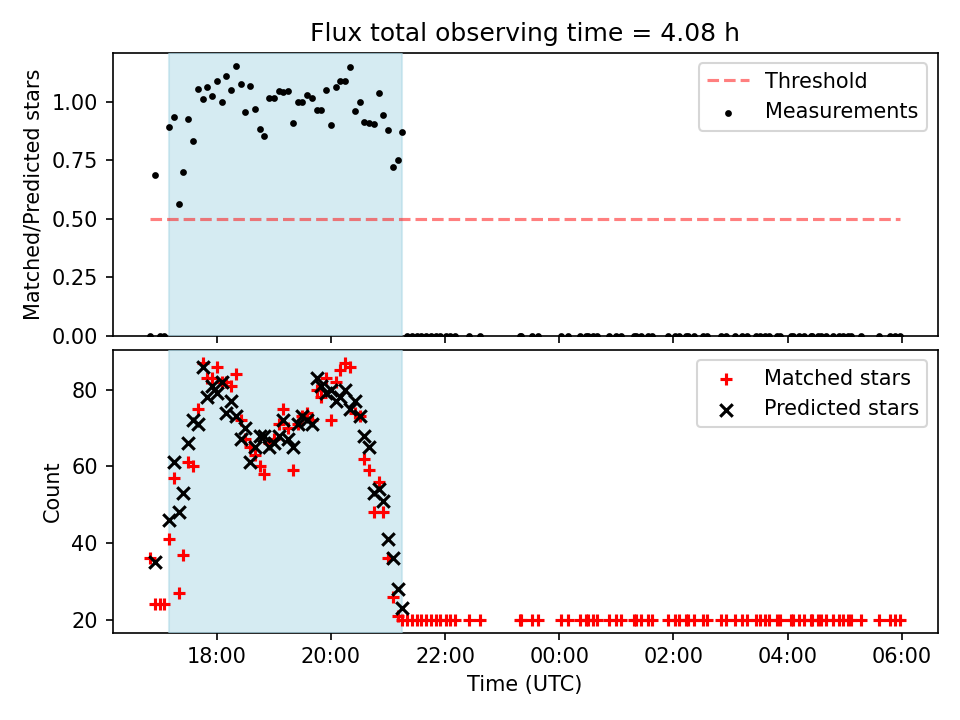 Flux total observing time = 4.08 h

Matched/Predicted stars

1.00
0.75
0.50
0.25
0.00

Threshold
Measurements

Count

80
60
40
20

Matched stars
Predicted stars

18:00
20:00
22:00
00:00
02:00
04:00
06:00

Time (UTC)